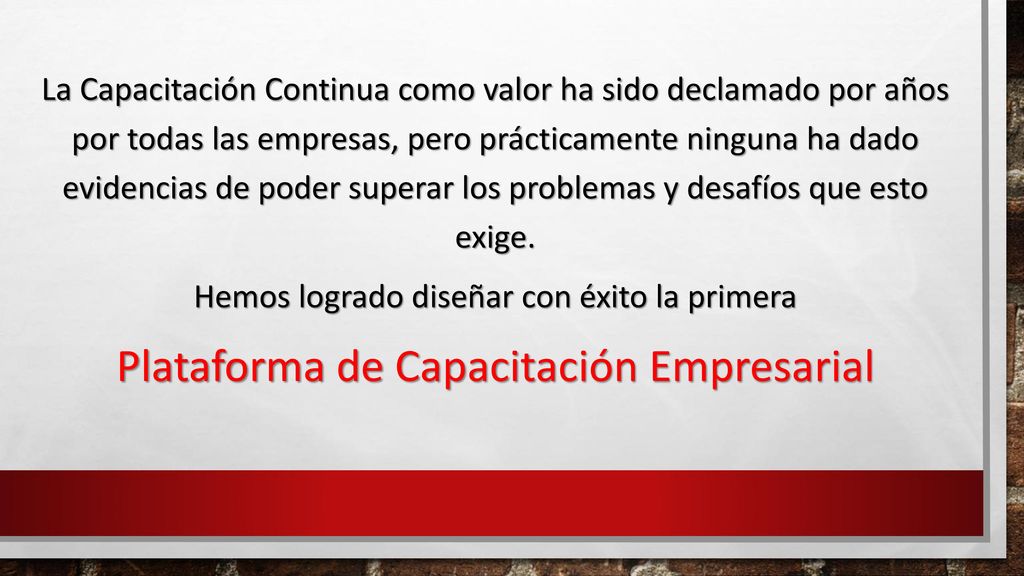 La Capacitación Continua como valor ha sido declamado por años por todas las empresas, pero prácticamente ninguna ha dado evidencias de poder superar los problemas y desafíos que esto exige.

Hemos logrado diseñar con éxito la primera

Plataforma de Capacitación Empresarial